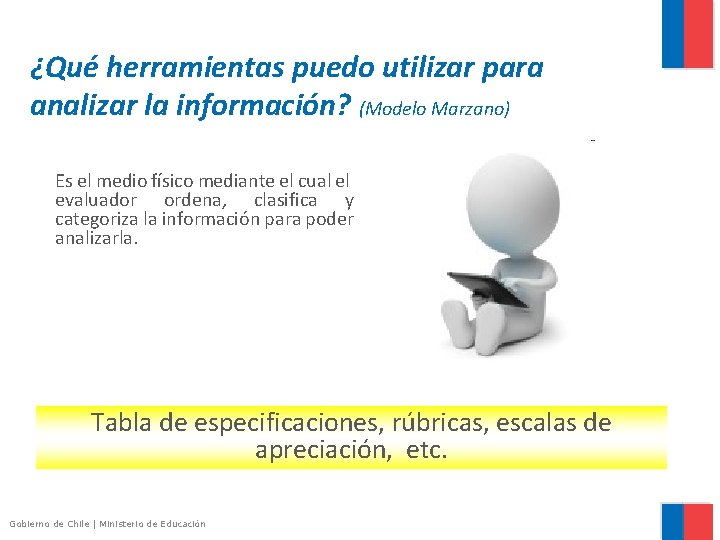 ¿Qué herramientas puedo utilizar para analizar la información? (Modelo Marzano)

Es el medio físico mediante el cual el evaluador ordena, clasifica y categoriza la información para poder analizarla.

Tabla de especificaciones, rúbricas, escalas de apreciación, etc.

Gobierno de Chile | Ministerio de Educación